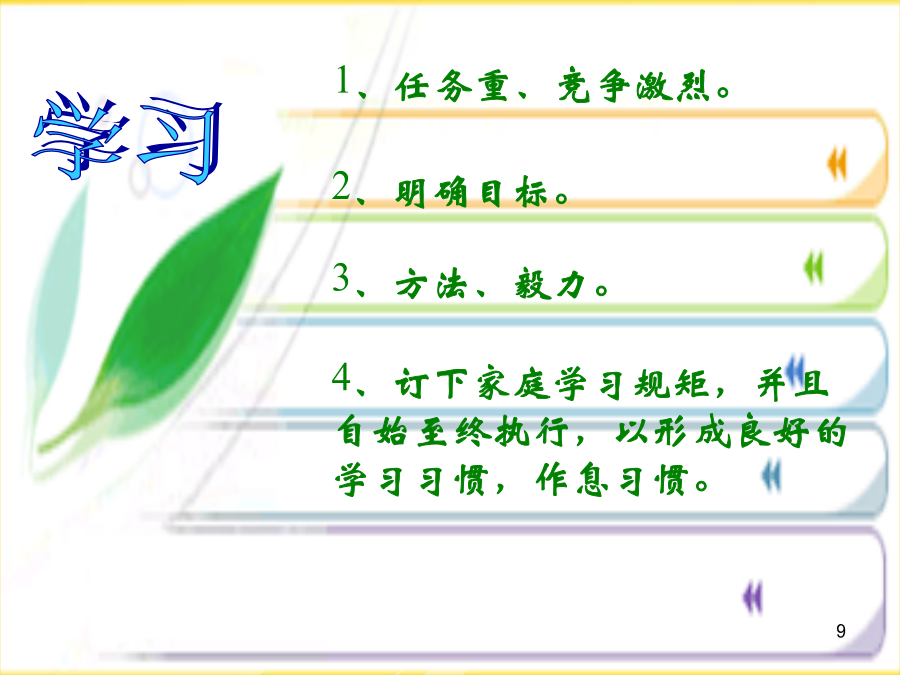 学习

1、任务重、竞争激烈。

2、明确目标。

3、方法、毅力。

4、订下家庭学习规矩，并且自始至终执行，以形成良好的学习习惯，作息习惯。

9